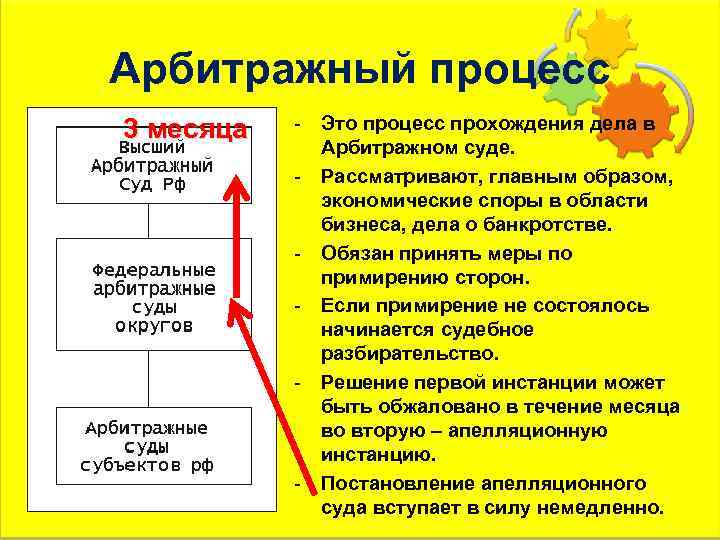 Арбитражный процесс

3 месяца

Высший Арбитражный Суд Рф

Федеральные арбитражные суды округов

Арбитражные суды субъектов рф

- Это процесс прохождения дела в Арбитражном суде.
- Рассматривают, главным образом, экономические споры в области бизнеса, дела о банкротстве.
- Обязан принять меры по примирению сторон.
- Если примирение не состоялось начинается судебное разбирательство.
- Решение первой инстанции может быть обжаловано в течение месяца во вторую – апелляционную инстанцию.
- Постановление апелляционного суда вступает в силу немедленно.